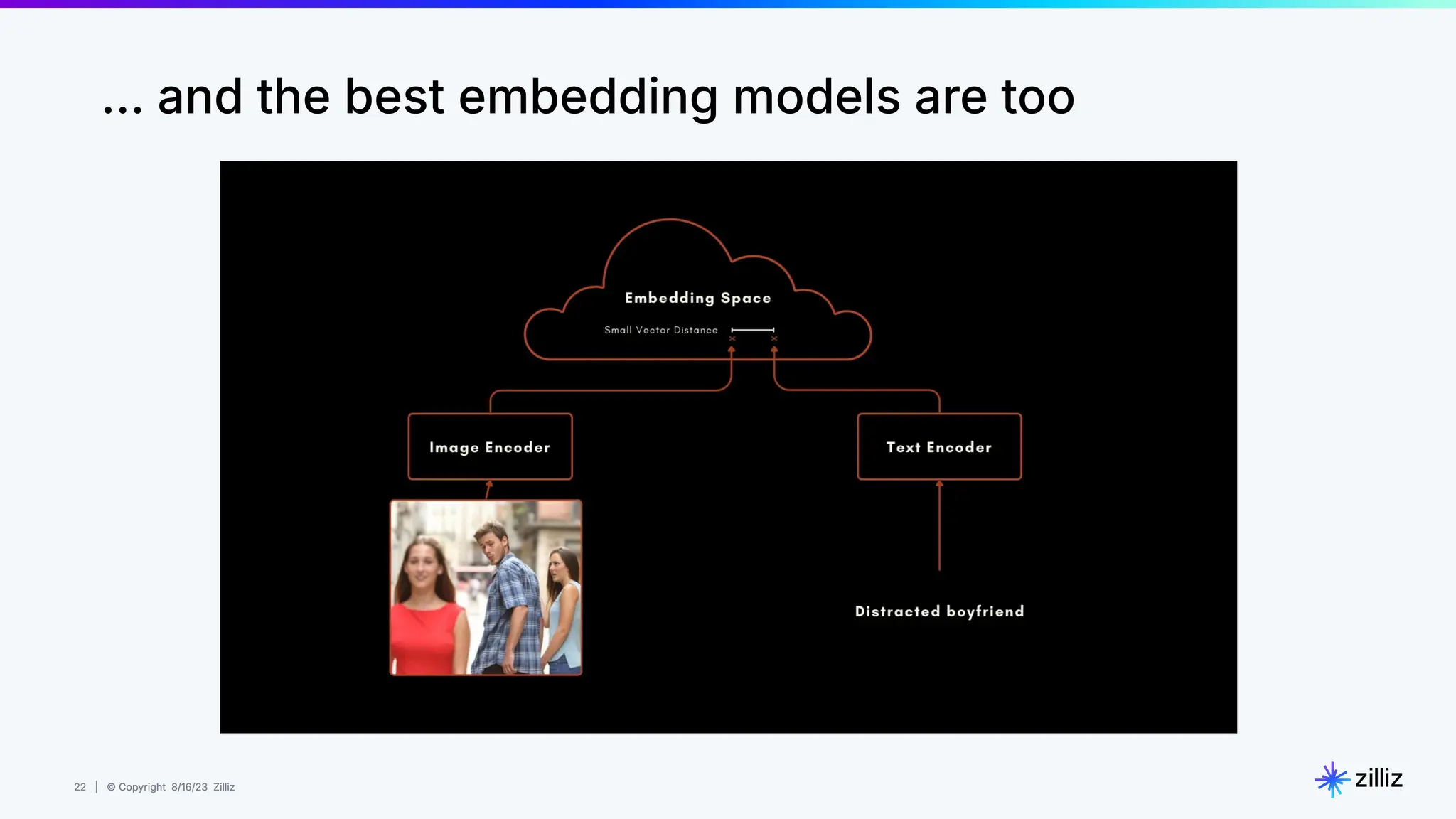 … and the best embedding models are too

Embedding Space

Small Vector Distance

Image Encoder

Text Encoder

Distracted boyfriend

22 | © Copyright 8/16/23 Zilliz

zilliz